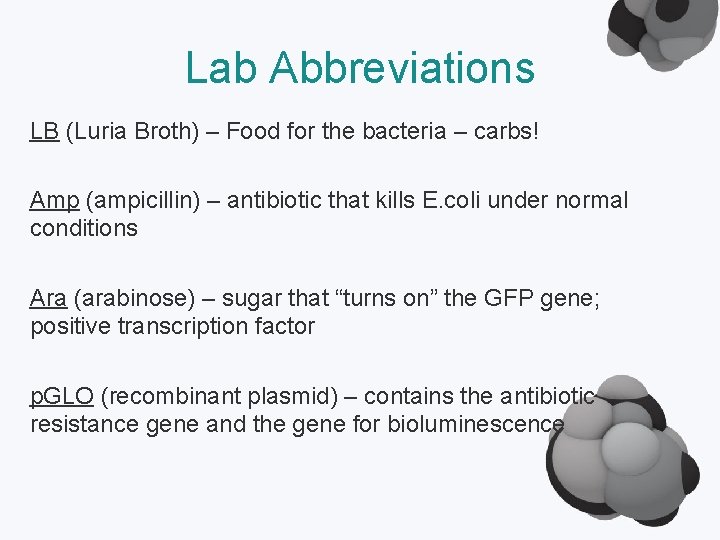 Lab Abbreviations

LB (Luria Broth) – Food for the bacteria – carbs!

Amp (ampicillin) – antibiotic that kills E.coli under normal conditions

Ara (arabinose) – sugar that “turns on” the GFP gene; positive transcription factor

pGLO (recombinant plasmid) – contains the antibiotic resistance gene and the gene for bioluminescence